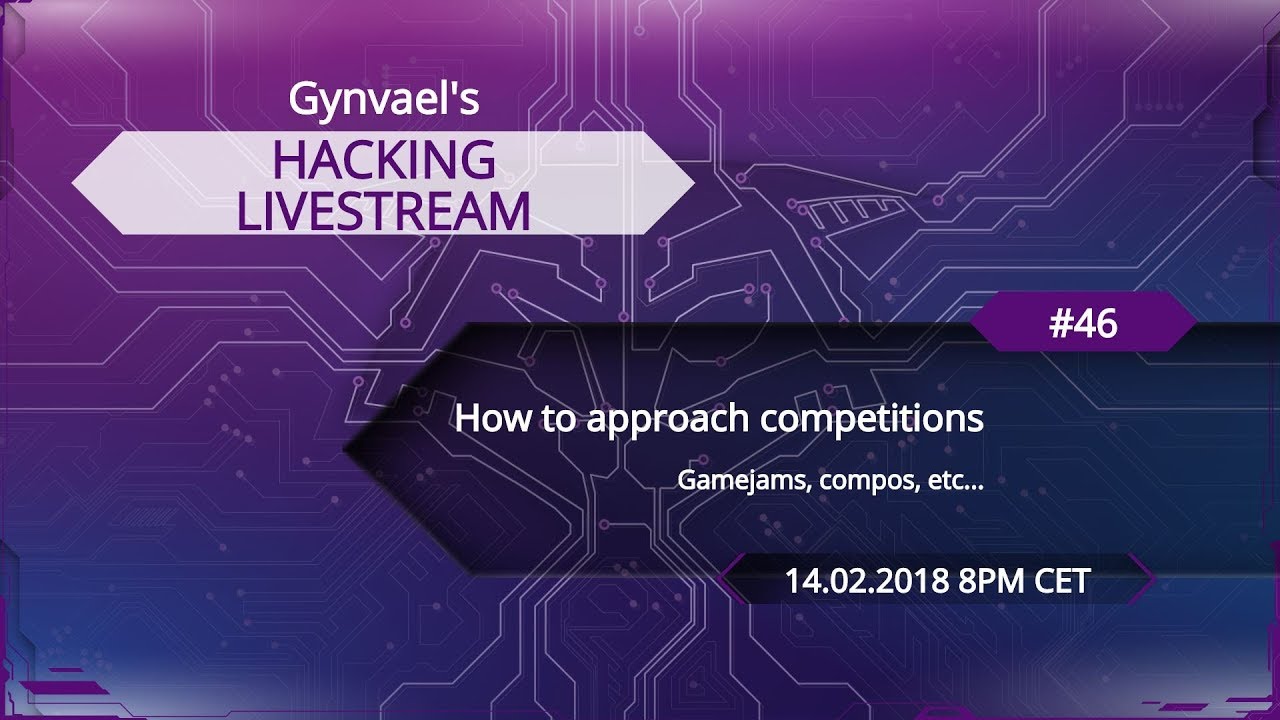 Gynvael's
HACKING LIVESTREAM

#46

How to approach competitions

Gamejams, compos, etc...

14.02.2018 8PM CET